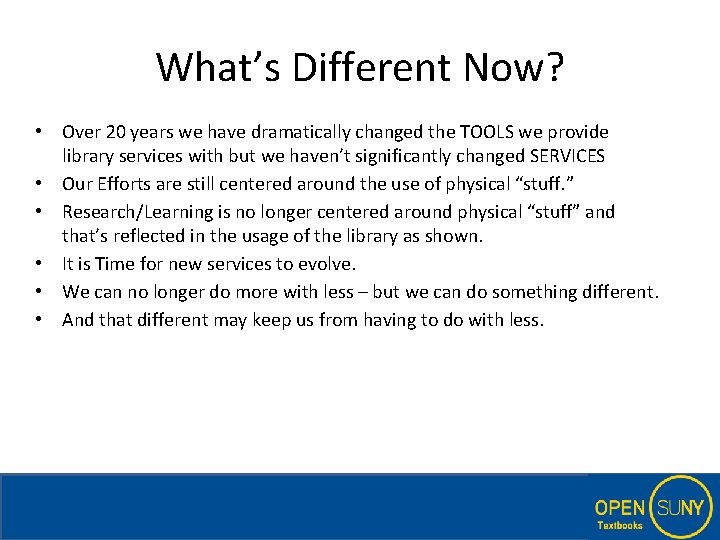 What's Different Now?

• Over 20 years we have dramatically changed the TOOLS we provide library services with but we haven't significantly changed SERVICES
• Our Efforts are still centered around the use of physical "stuff."
• Research/Learning is no longer centered around physical "stuff" and that's reflected in the usage of the library as shown.
• It is Time for new services to evolve.
• We can no longer do more with less – but we can do something different.
• And that different may keep us from having to do with less.

OPEN SUNY
Textbooks